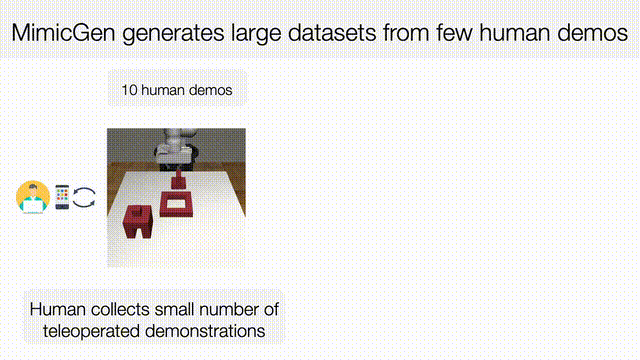 MimicGen generates large datasets from few human demos

10 human demos

Human collects small number of teleoperated demonstrations